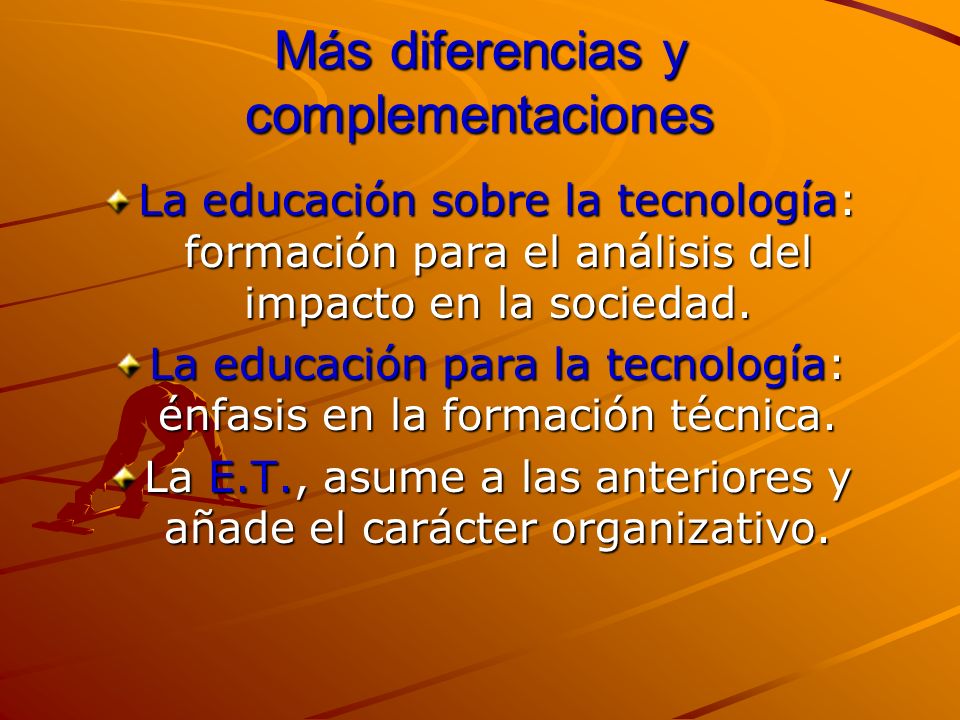 Más diferencias y complementaciones

La educación sobre la tecnología: formación para el análisis del impacto en la sociedad.

La educación para la tecnología: énfasis en la formación técnica.

La E.T., asume a las anteriores y añade el carácter organizativo.